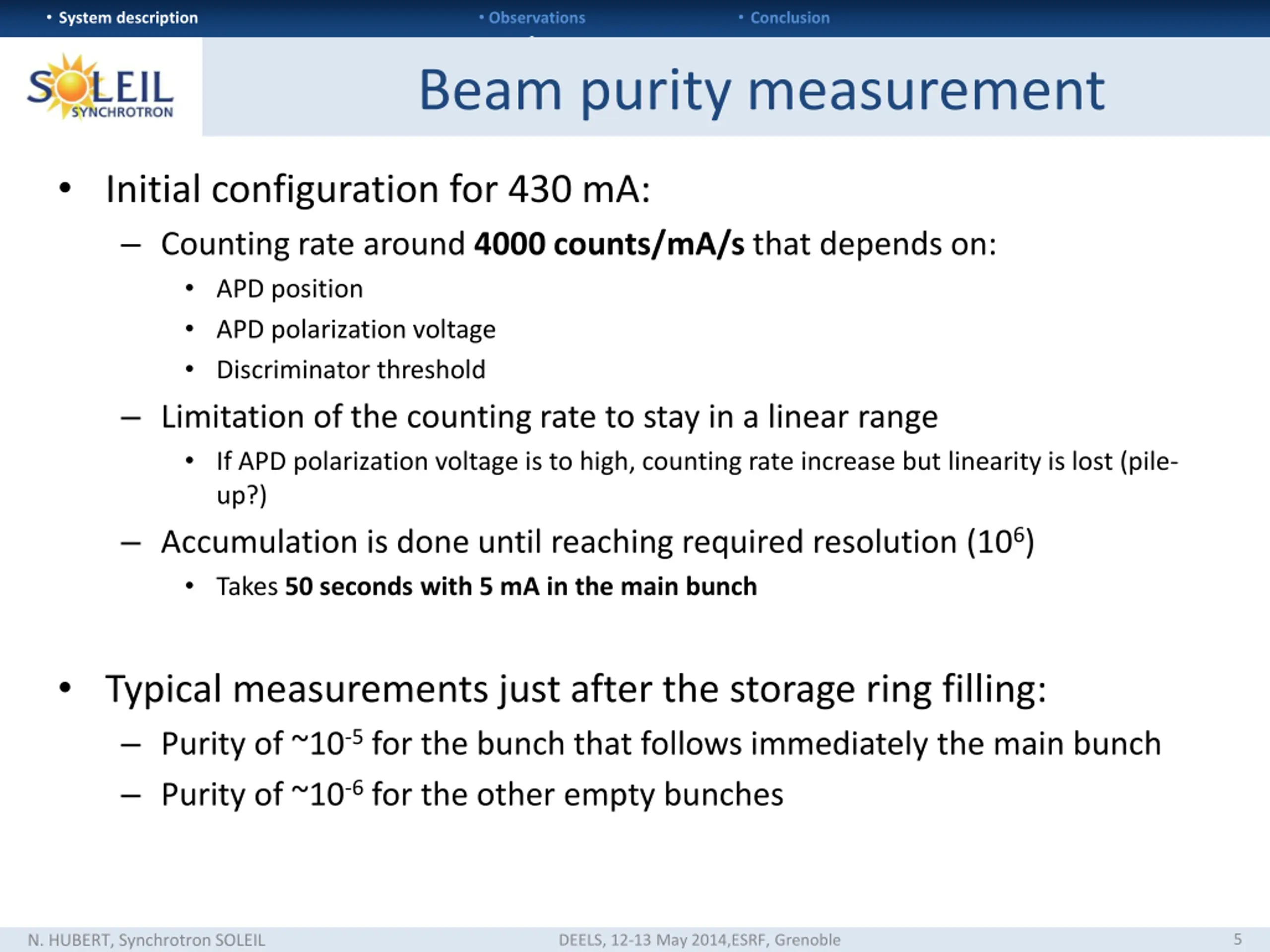 • System description • Observations • Conclusion

SOLEIL SYNCHROTRON

Beam purity measurement

• Initial configuration for 430 mA:
– Counting rate around **4000 counts/mA/s** that depends on:
• APD position
• APD polarization voltage
• Discriminator threshold
– Limitation of the counting rate to stay in a linear range
• If APD polarization voltage is to high, counting rate increase but linearity is lost (pile-up?)
– Accumulation is done until reaching required resolution ($10^6$)
• Takes **50 seconds with 5 mA in the main bunch**

• Typical measurements just after the storage ring filling:
– Purity of ~$10^{-5}$ for the bunch that follows immediately the main bunch
– Purity of ~$10^{-6}$ for the other empty bunches

N. HUBERT, Synchrotron SOLEIL DEELS, 12-13 May 2014,ESRF, Grenoble 5